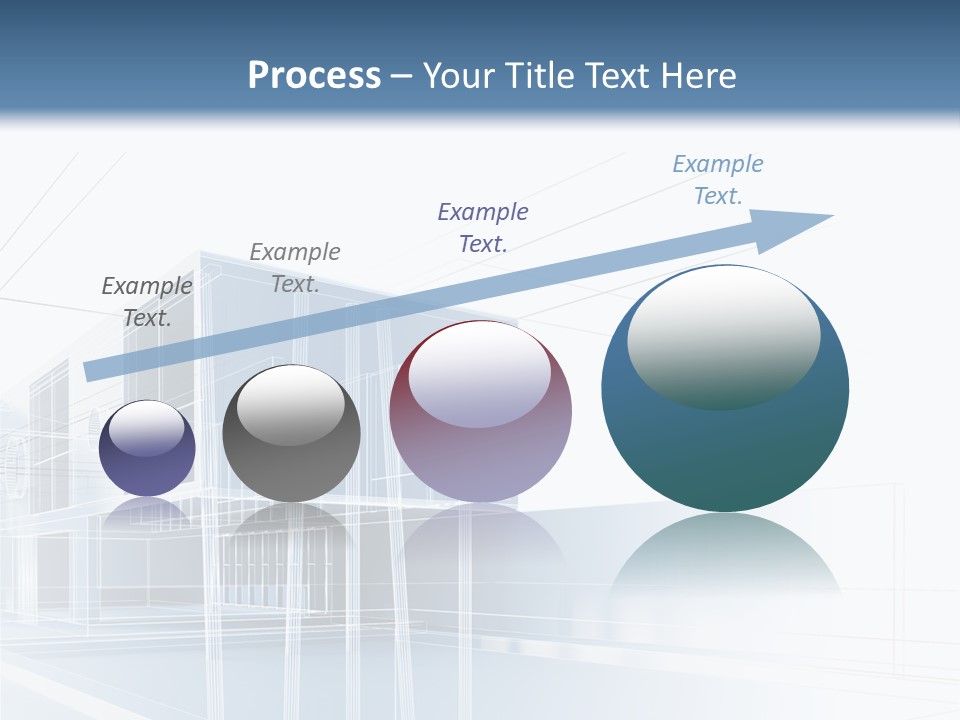 Process – Your Title Text Here

Example Text.

Example Text.

Example Text.

Example Text.